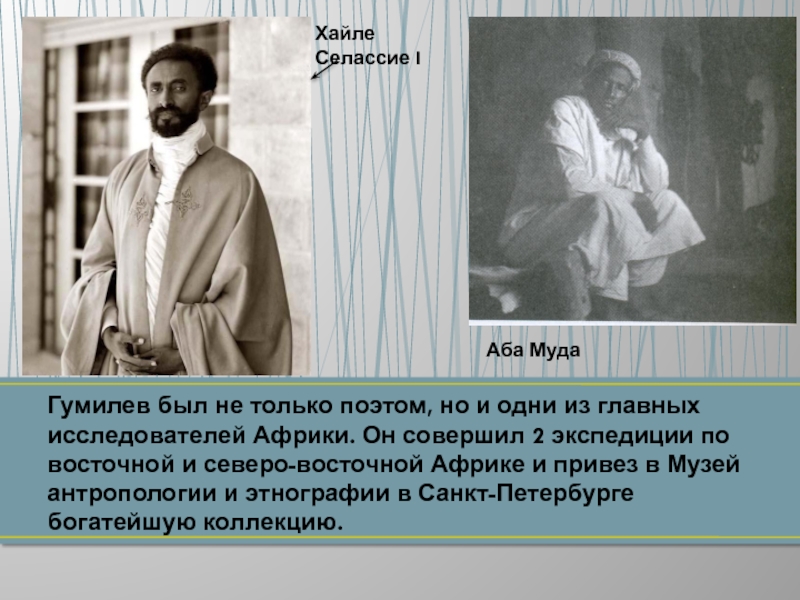 Хайле Селассие I

Аба Муда

Гумилев был не только поэтом, но и одни из главных исследователей Африки. Он совершил 2 экспедиции по восточной и северо-восточной Африке и привез в Музей антропологии и этнографии в Санкт-Петербурге богатейшую коллекцию.